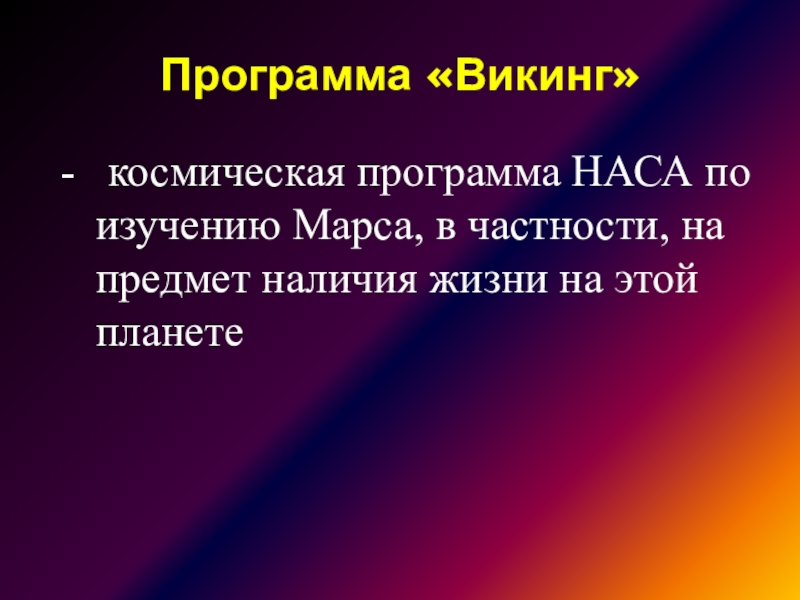 Программа «Викинг»

- космическая программа НАСА по изучению Марса, в частности, на предмет наличия жизни на этой планете